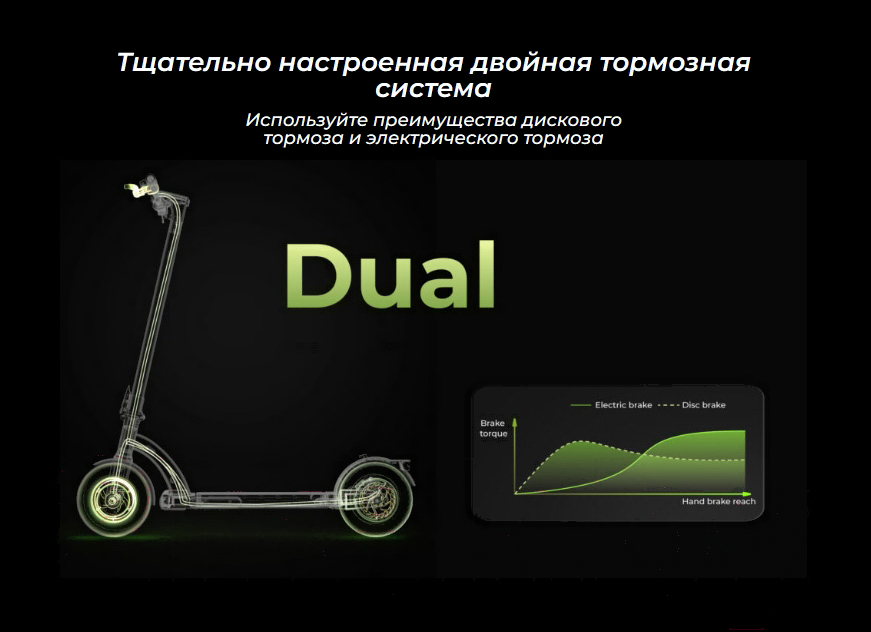 Тщательно настроенная двойная тормозная система

Используйте преимущества дискового тормоза и электрического тормоза

Dual

Electric brake
Disc brake
Brake torque
Hand brake reach